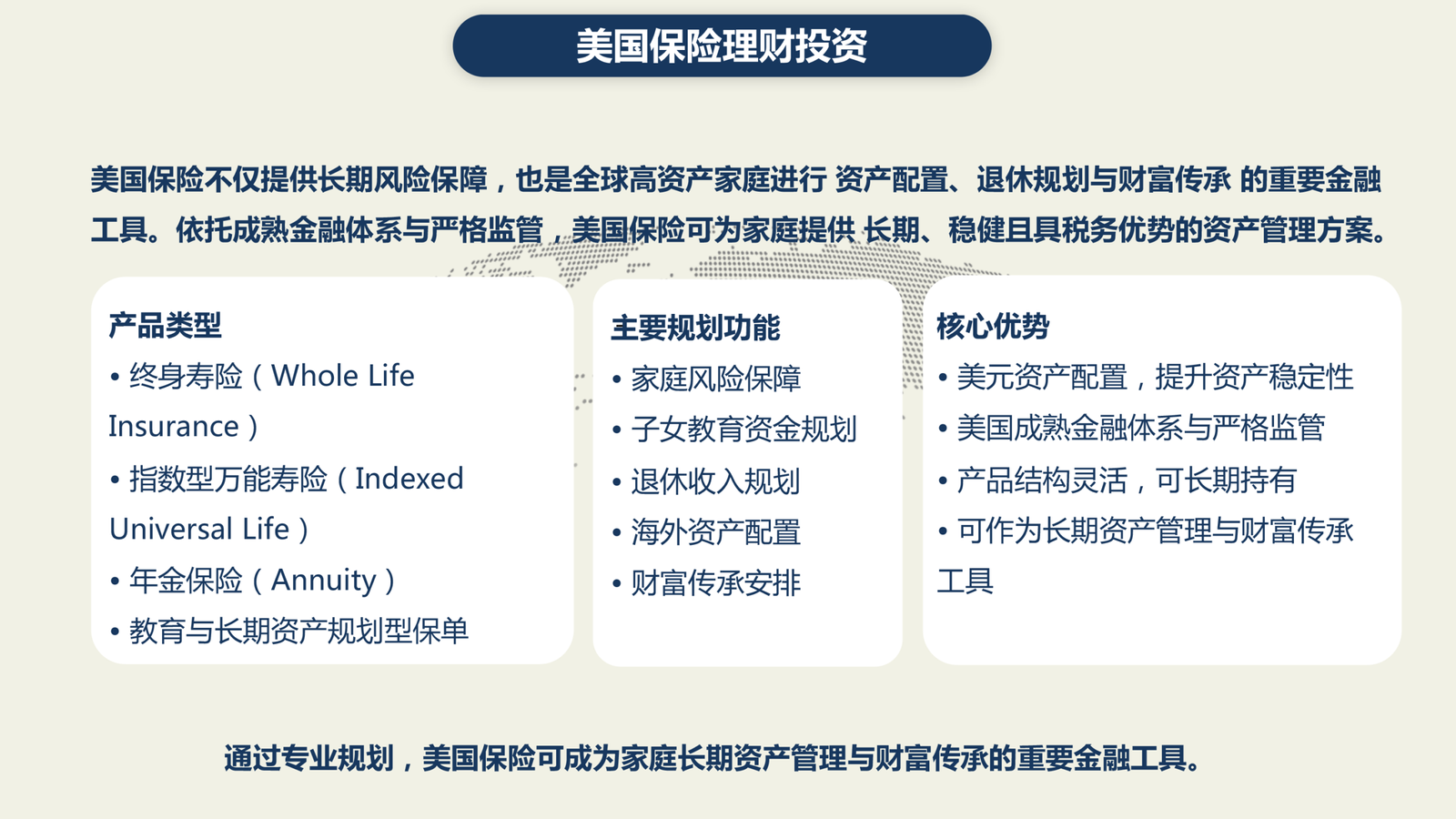 美国保险理财投资

美国保险不仅提供长期风险保障，也是全球高资产家庭进行 资产配置、退休规划与财富传承 的重要金融工具。依托成熟金融体系与严格监管，美国保险可为家庭提供 长期、稳健且具税务优势的资产管理方案。

产品类型
• 终身寿险（Whole Life Insurance）
• 指数型万能寿险（Indexed Universal Life）
• 年金保险（Annuity）
• 教育与长期资产规划型保单

主要规划功能
• 家庭风险保障
• 子女教育资金规划
• 退休收入规划
• 海外资产配置
• 财富传承安排

核心优势
• 美元资产配置，提升资产稳定性
• 美国成熟金融体系与严格监管
• 产品结构灵活，可长期持有
• 可作为长期资产管理与财富传承工具

通过专业规划，美国保险可成为家庭长期资产管理与财富传承的重要金融工具。